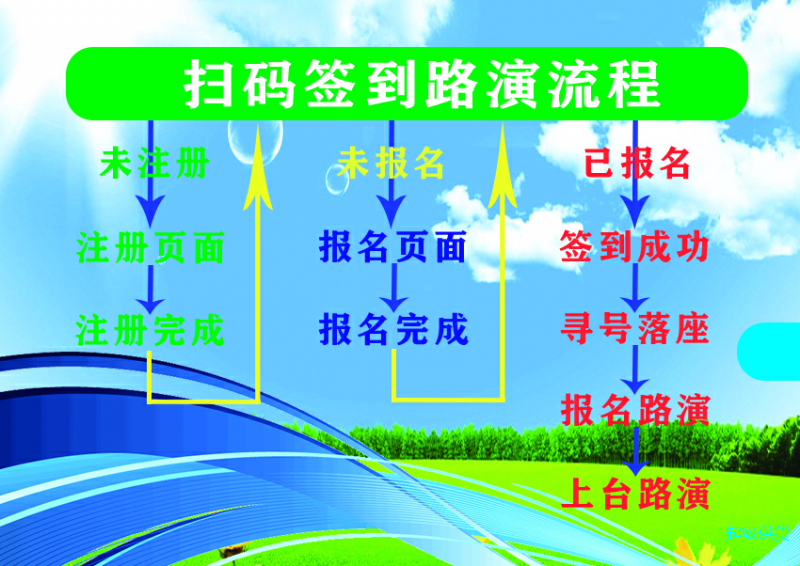 扫码签到路演流程

未注册

注册页面

注册完成

未报名

报名页面

报名完成

已报名

签到成功

寻号落座

报名路演

上台路演

超级供货